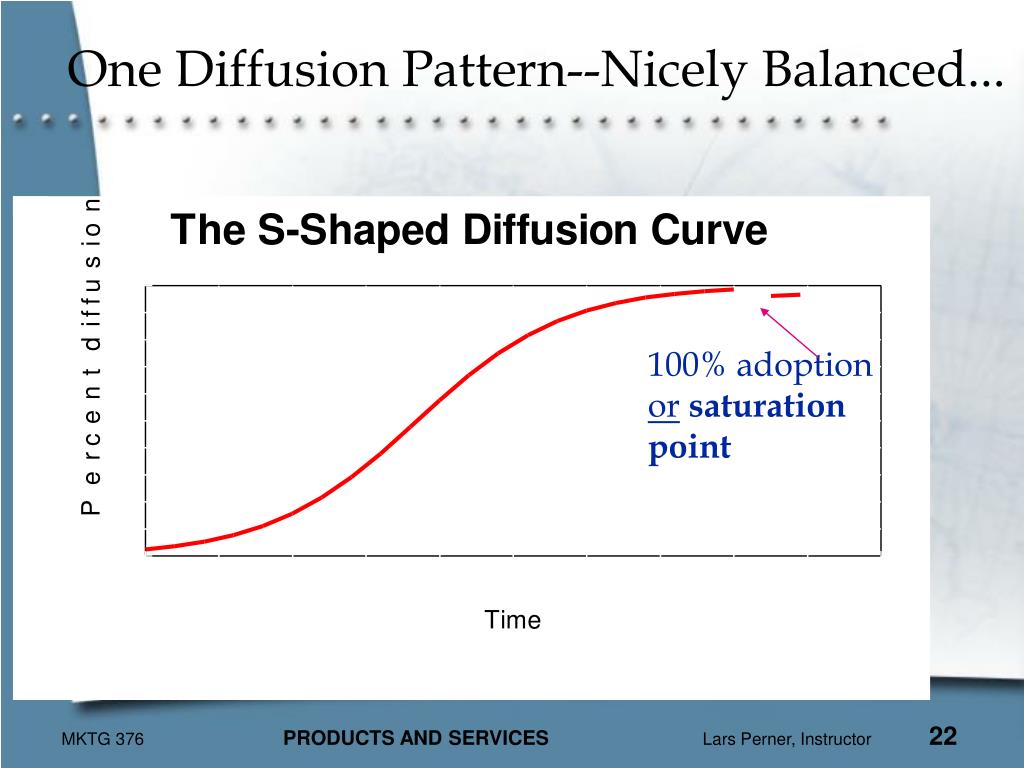 One Diffusion Pattern--Nicely Balanced...

The S-Shaped Diffusion Curve

Percent diffusion

100% adoption or saturation point

Time

MKTG 376

PRODUCTS AND SERVICES

Lars Perner, Instructor

22